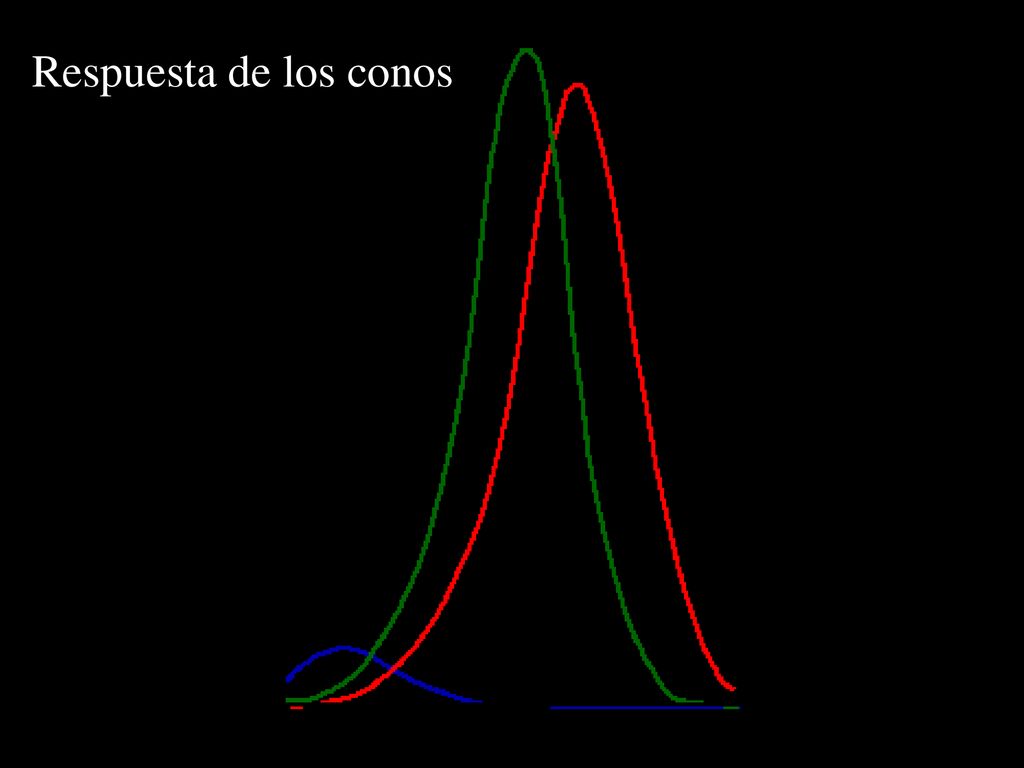 Respuesta de los conos